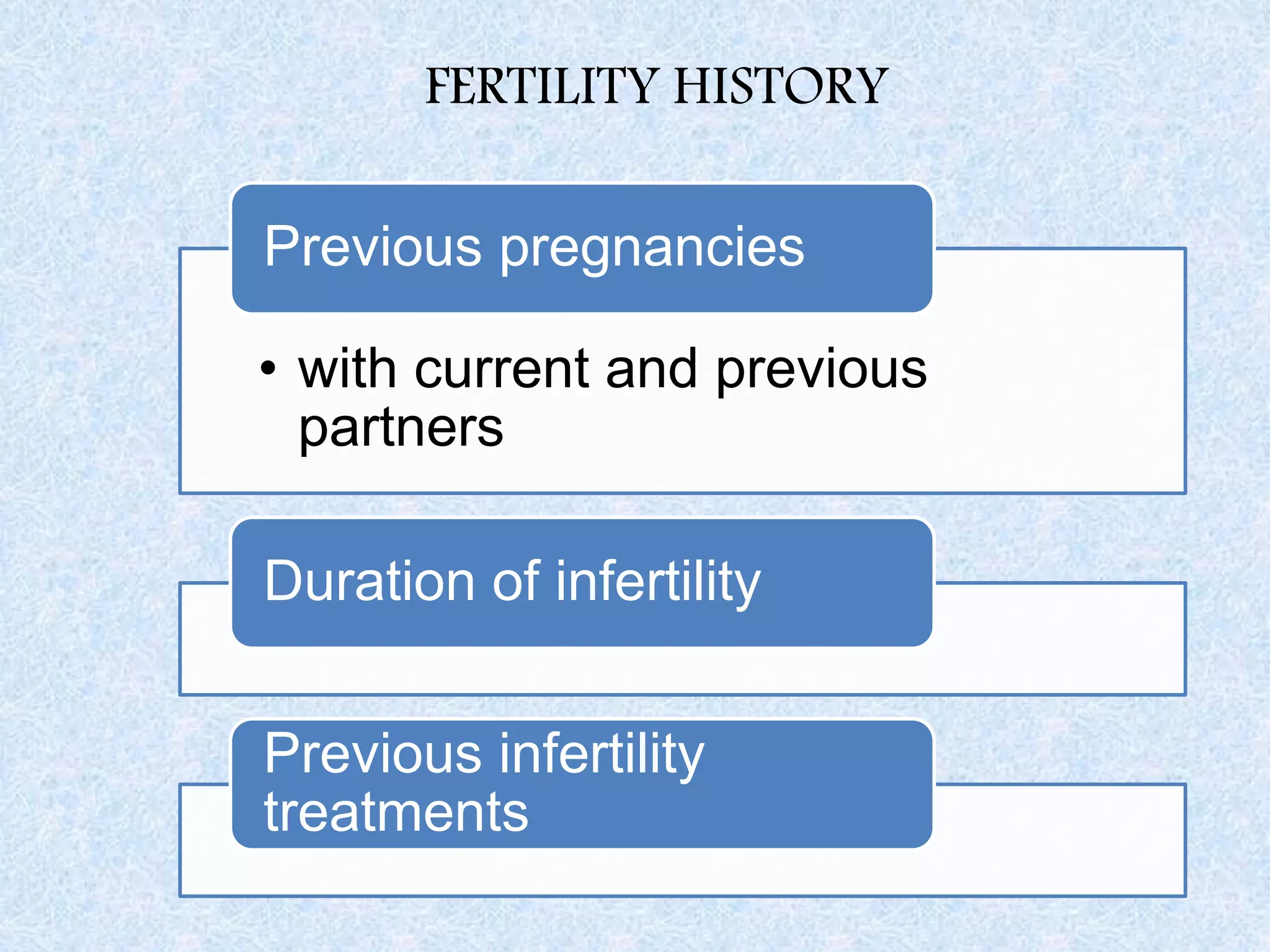 FERTILITY HISTORY

Previous pregnancies

• with current and previous partners

Duration of infertility

Previous infertility treatments